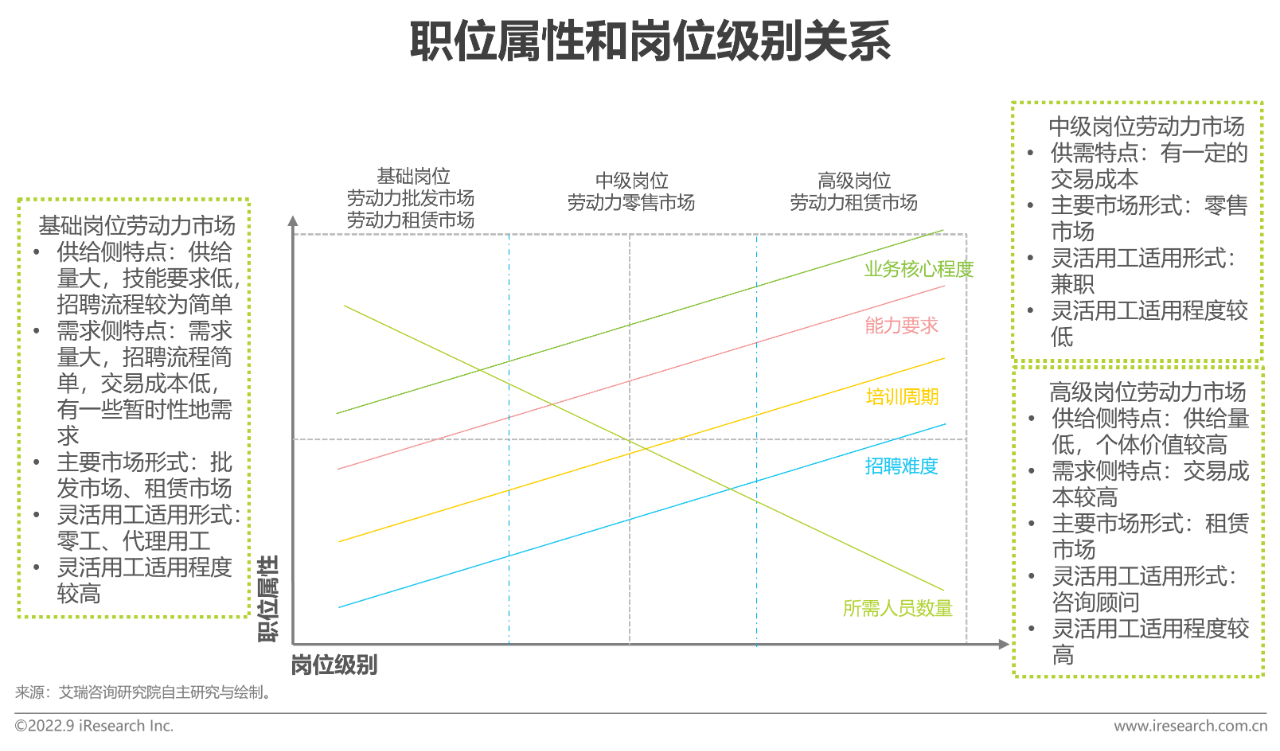 职位属性和岗位级别关系

基础岗位劳动力市场
• 供给侧特点：供给量大，技能要求低，招聘流程较为简单
• 需求侧特点：需求量大，招聘流程简单，交易成本低，有一些暂时性地需求
• 主要市场形式：批发市场、租赁市场
• 灵活用工适用形式：零工、代理用工
• 灵活用工适用程度较高

基础岗位
劳动力批发市场
劳动力租赁市场

中级岗位
劳动力零售市场

高级岗位
劳动力租赁市场

业务核心程度
能力要求
培训周期
招聘难度
所需人员数量

职位属性
岗位级别

中级岗位劳动力市场
• 供需特点：有一定的交易成本
• 主要市场形式：零售市场
• 灵活用工适用形式：兼职
• 灵活用工适用程度较低

高级岗位劳动力市场
• 供给侧特点：供给量低，个体价值较高
• 需求侧特点：交易成本较高
• 主要市场形式：租赁市场
• 灵活用工适用形式：咨询顾问
• 灵活用工适用程度较高

来源：艾瑞咨询研究院自主研究与绘制。

©2022.9 iResearch Inc.
www.iresearch.com.cn